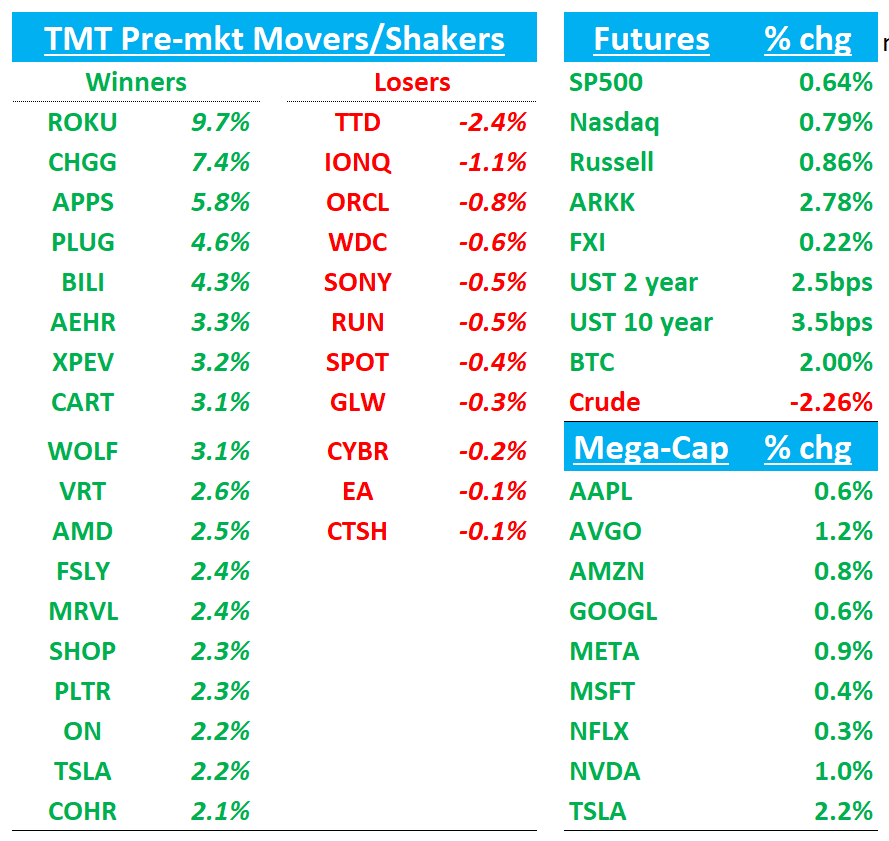 TMT Pre-mkt Movers/Shakers

| Winners | | Losers | |
|---|---|---|---|
| ROKU | 9.7% | TTD | -2.4% |
| CHGG | 7.4% | IONQ | -1.1% |
| APPS | 5.8% | ORCL | -0.8% |
| PLUG | 4.6% | WDC | -0.6% |
| BILI | 4.3% | SONY | -0.5% |
| AEHR | 3.3% | RUN | -0.5% |
| XPEV | 3.2% | SPOT | -0.4% |
| CART | 3.1% | GLW | -0.3% |
| WOLF | 3.1% | CYBR | -0.2% |
| VRT | 2.6% | EA | -0.1% |
| AMD | 2.5% | CTSH | -0.1% |
| FSLY | 2.4% | | |
| MRVL | 2.4% | | |
| SHOP | 2.3% | | |
| PLTR | 2.3% | | |
| ON | 2.2% | | |
| TSLA | 2.2% | | |
| COHR | 2.1% | | |

| Futures | % chg |
|---|---|
| SP500 | 0.64% |
| Nasdaq | 0.79% |
| Russell | 0.86% |
| ARKK | 2.78% |
| FXI | 0.22% |
| UST 2 year | 2.5bps |
| UST 10 year | 3.5bps |
| BTC | 2.00% |
| Crude | -2.26% |

| Mega-Cap | % chg |
|---|---|
| AAPL | 0.6% |
| AVGO | 1.2% |
| AMZN | 0.8% |
| GOOGL | 0.6% |
| META | 0.9% |
| MSFT | 0.4% |
| NFLX | 0.3% |
| NVDA | 1.0% |
| TSLA | 2.2% |